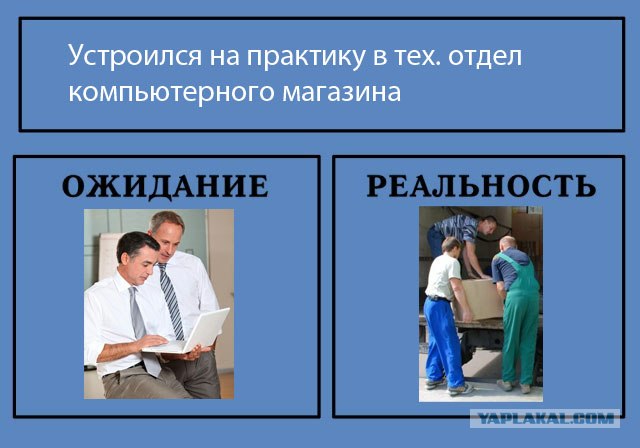 Устроился на практику в тех. отдел компьютерного магазина

ОЖИДАНИЕ

РЕАЛЬНОСТЬ

YAPLAKAL.COM